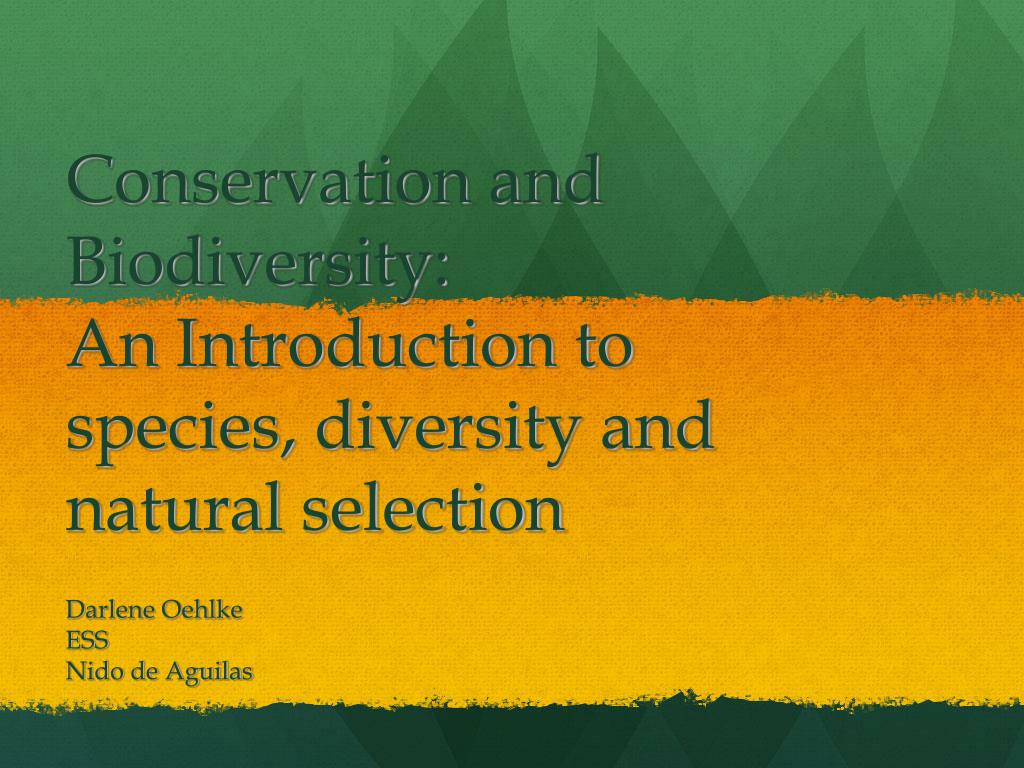 Conservation and Biodiversity:
An Introduction to species, diversity and natural selection

Darlene Oehlke
ESS
Nido de Aguilas